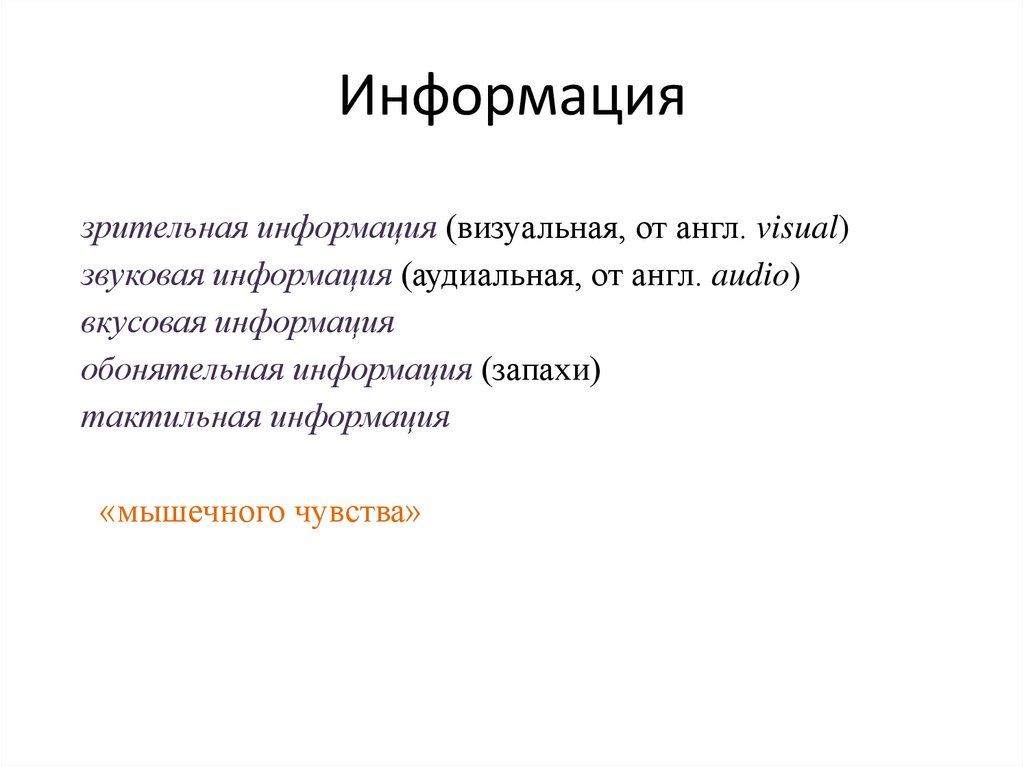 Информация

зрительная информация (визуальная, от англ. visual)
звуковая информация (аудиальная, от англ. audio)
вкусовая информация
обонятельная информация (запахи)
тактильная информация

«мышечного чувства»